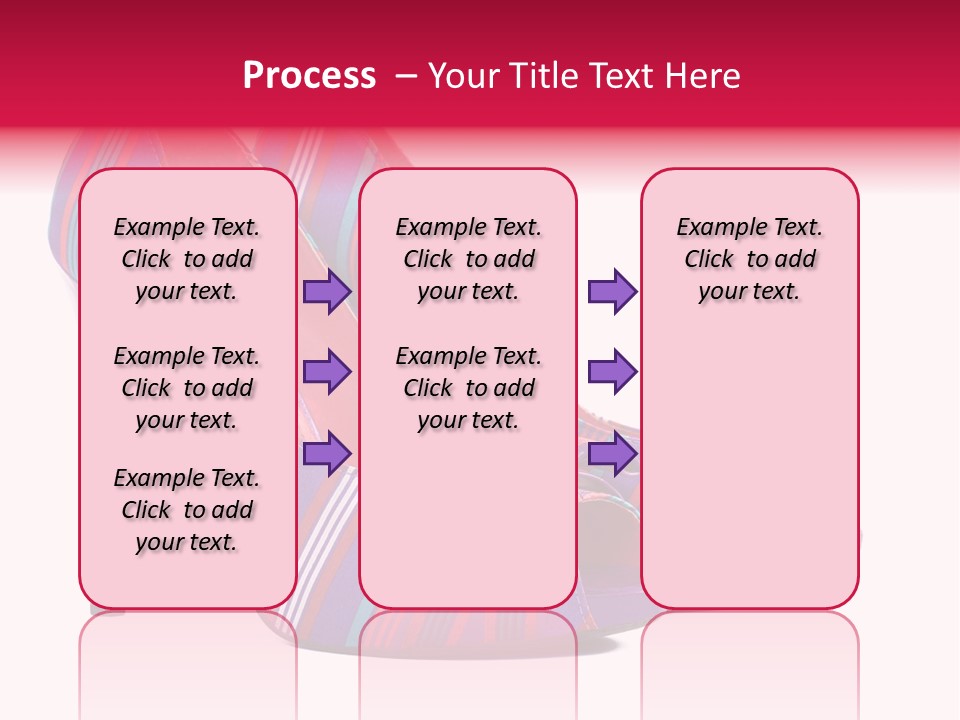 Process – Your Title Text Here

Example Text. Click to add your text.

Example Text. Click to add your text.

Example Text. Click to add your text.

Example Text. Click to add your text.

Example Text. Click to add your text.

Example Text. Click to add your text.